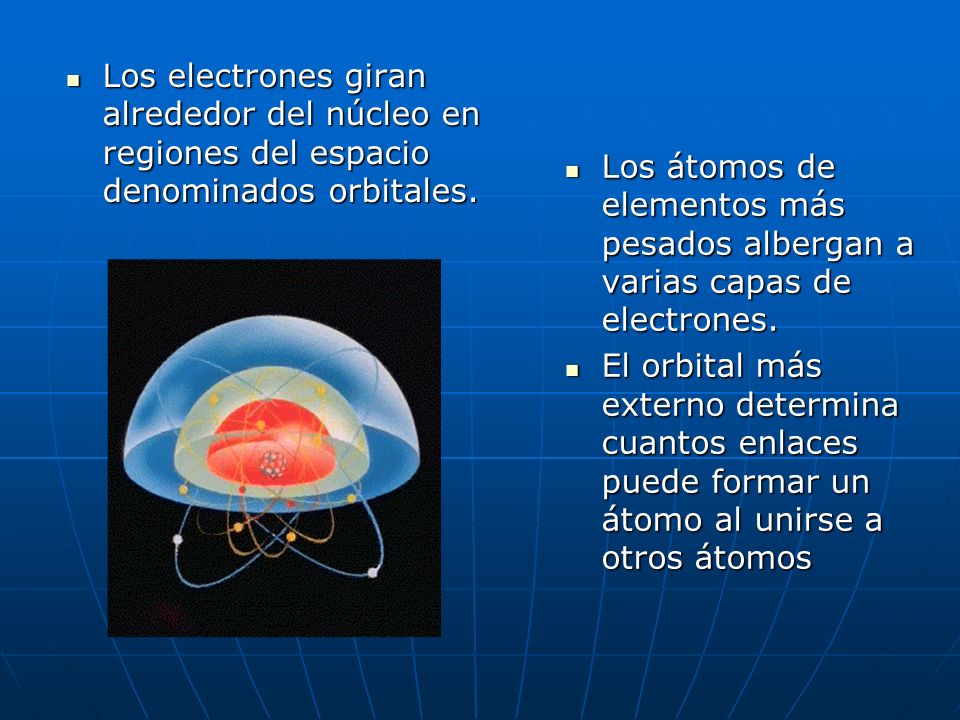 ▪ Los electrones giran alrededor del núcleo en regiones del espacio denominados orbitales.

▪ Los átomos de elementos más pesados albergan a varias capas de electrones.

▪ El orbital más externo determina cuantos enlaces puede formar un átomo al unirse a otros átomos